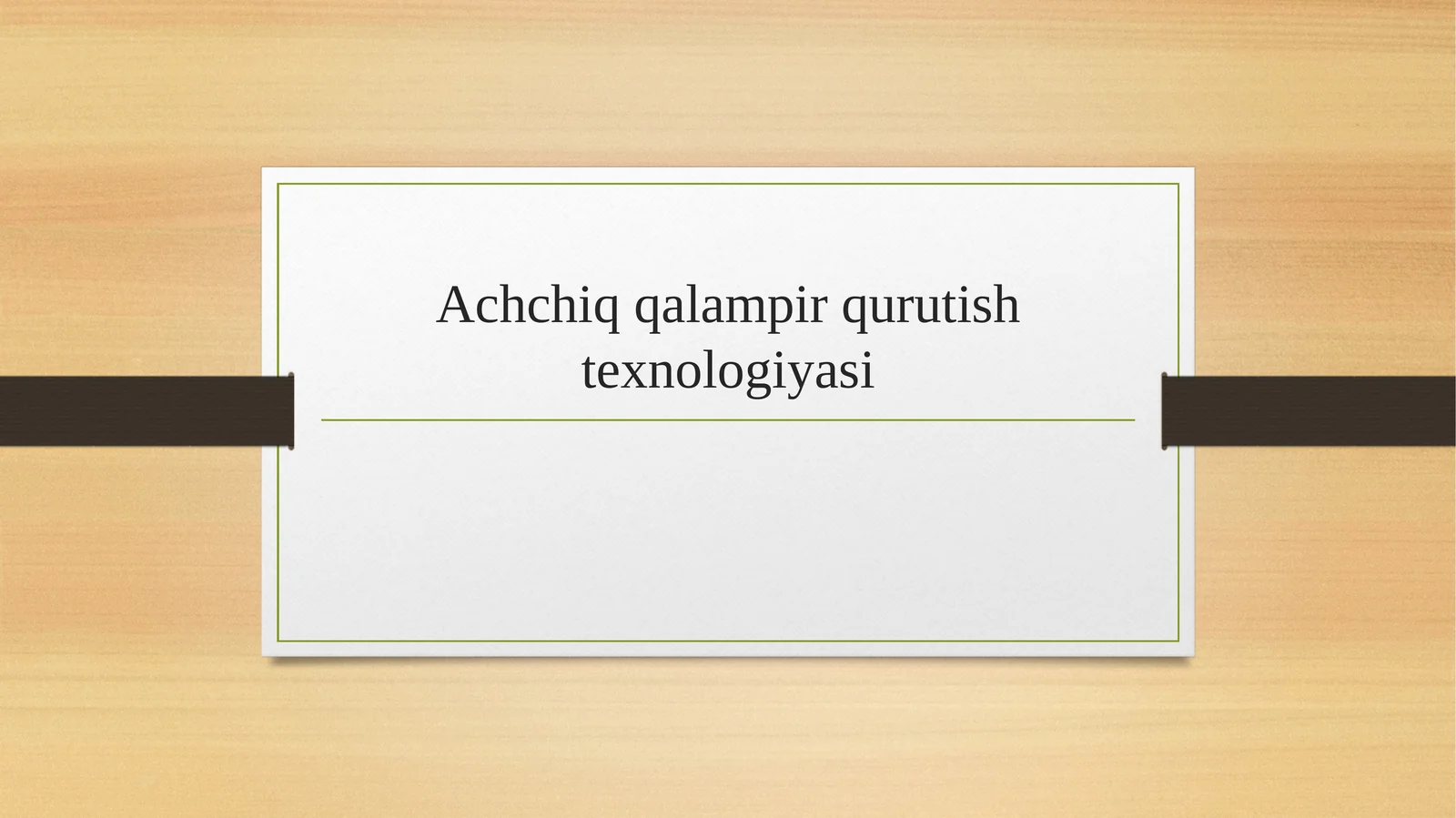 Achchiq qalampir qurutish texnologiyasi